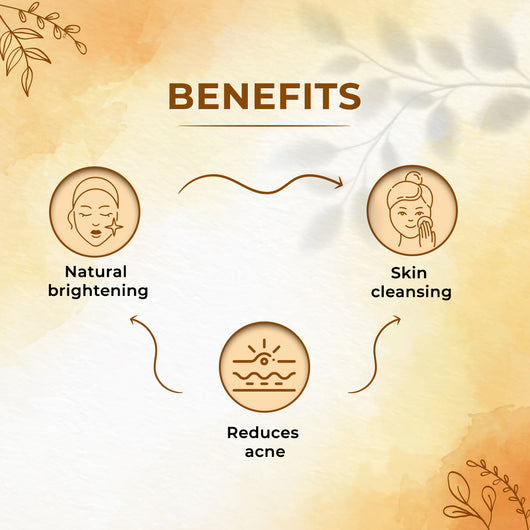 BENEFITS

Natural brightening

Skin cleansing

Reduces acne